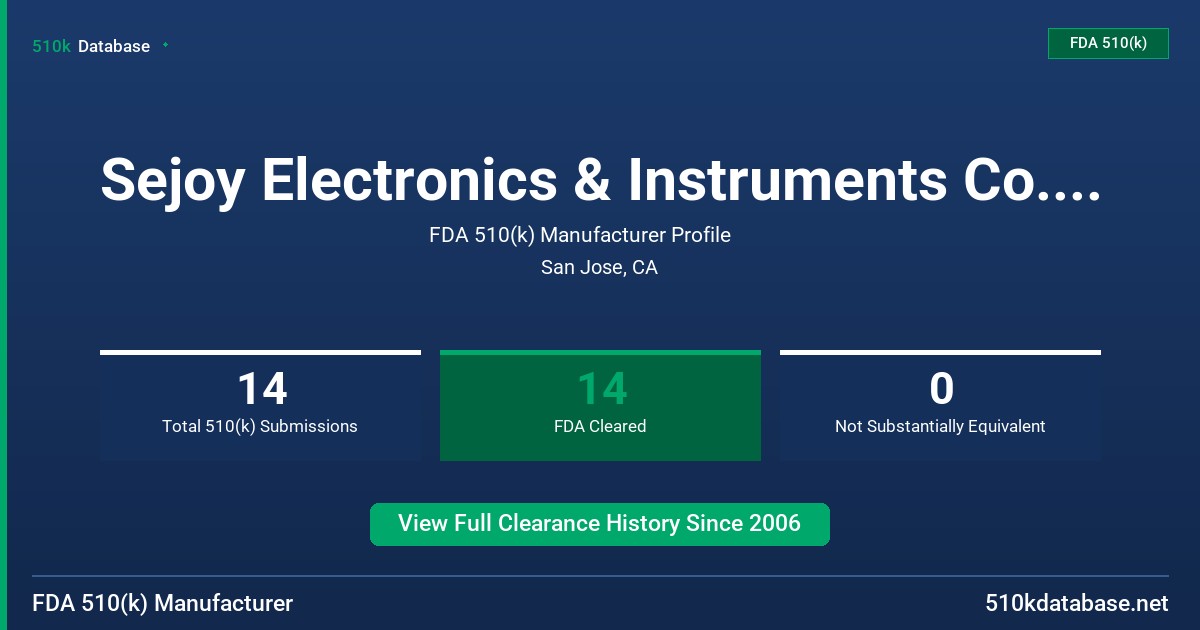 510k Database

FDA 510(k)

Sejoy Electronics & Instruments Co....

FDA 510(k) Manufacturer Profile

San Jose, CA

14
Total 510(k) Submissions

14
FDA Cleared

0
Not Substantially Equivalent

View Full Clearance History Since 2006

FDA 510(k) Manufacturer

510kdatabase.net